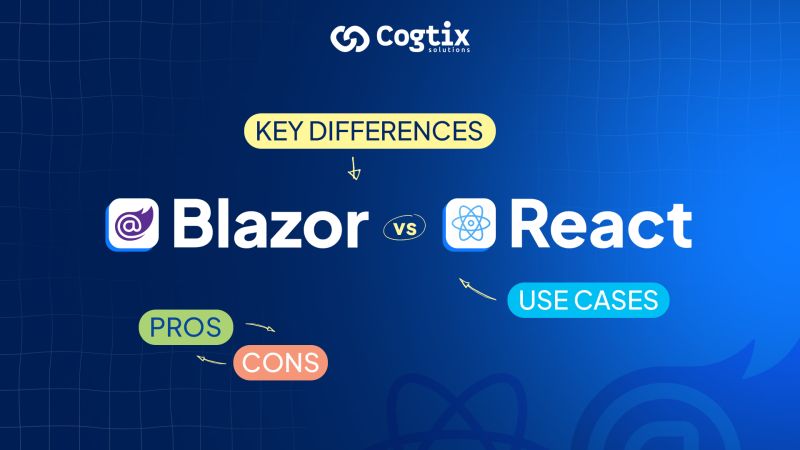 Cogtix
solutions

KEY DIFFERENCES

Blazor vs React

USE CASES

PROS

CONS